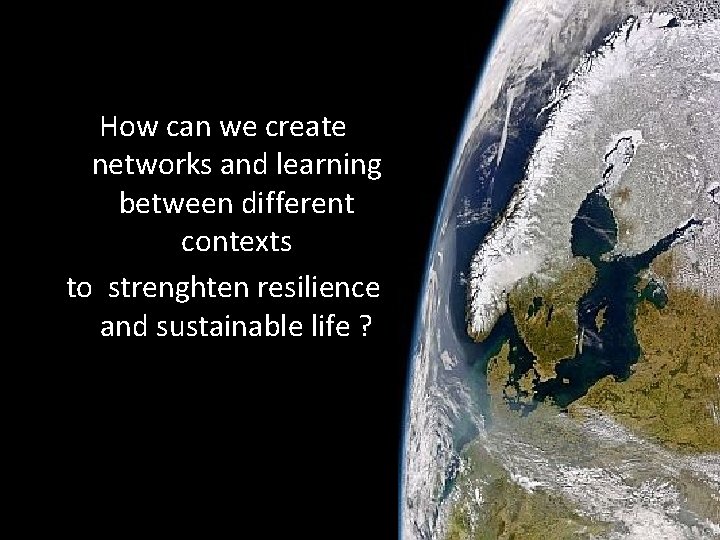 How can we create networks and learning between different contexts
to  strenghten resilience and sustainable life ?